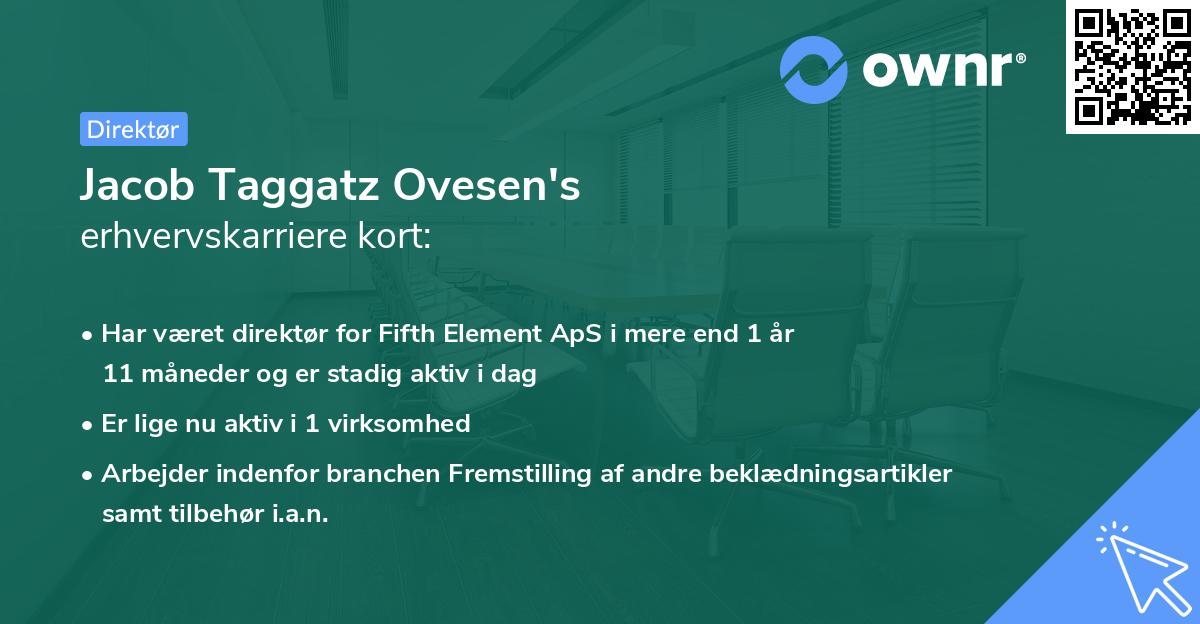 ownr®

Direktør

Jacob Taggatz Ovesen's
erhvervskarriere kort:

• Har været direktør for Fifth Element ApS i mere end 1 år 11 måneder og er stadig aktiv i dag

• Er lige nu aktiv i 1 virksomhed

• Arbejder indenfor branchen Fremstilling af andre beklædningsartikler samt tilbehør i.a.n.